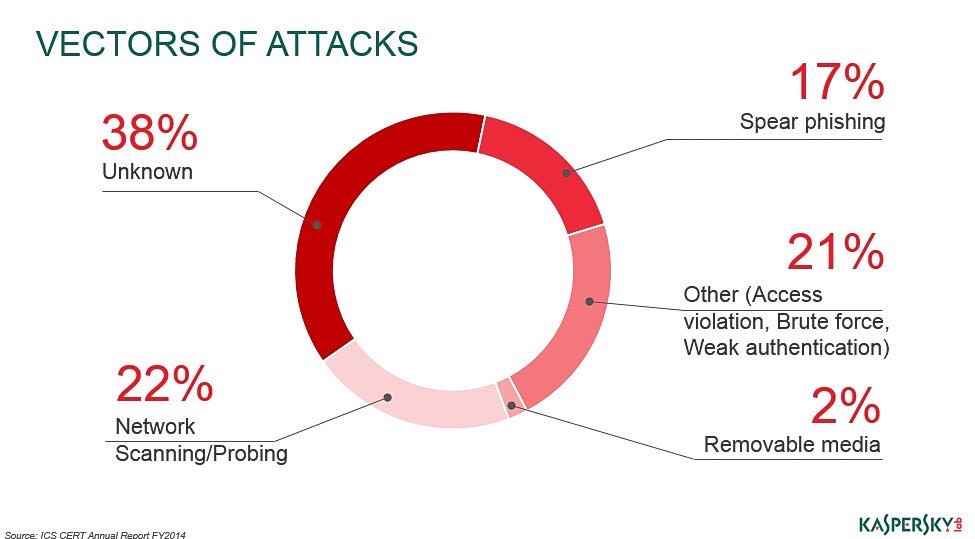 VECTORS OF ATTACKS

38%
Unknown

17%
Spear phishing

21%
Other (Access violation, Brute force, Weak authentication)

22%
Network Scanning/Probing

2%
Removable media

Source: ICS CERT Annual Report FY2014

KASPERSKY lab